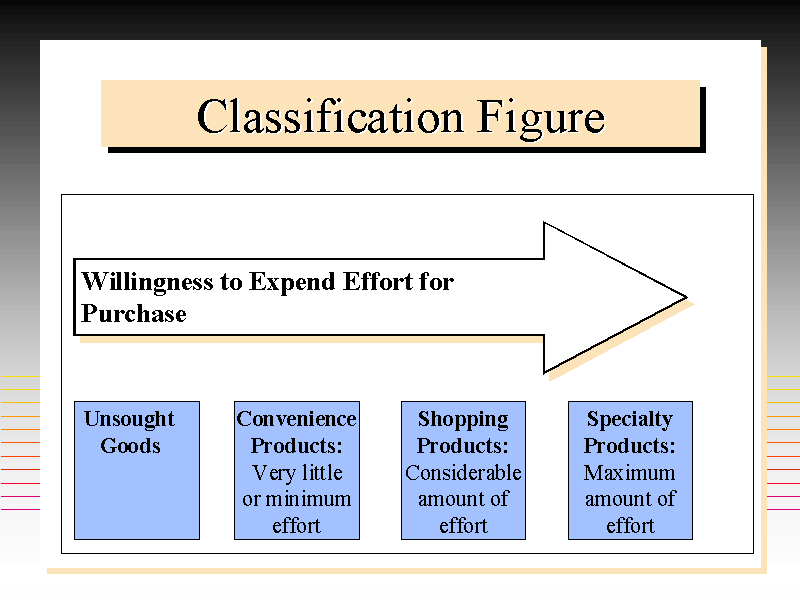 Classification Figure

Willingness to Expend Effort for Purchase

Unsought Goods

Convenience Products: Very little or minimum effort

Shopping Products: Considerable amount of effort

Specialty Products: Maximum amount of effort